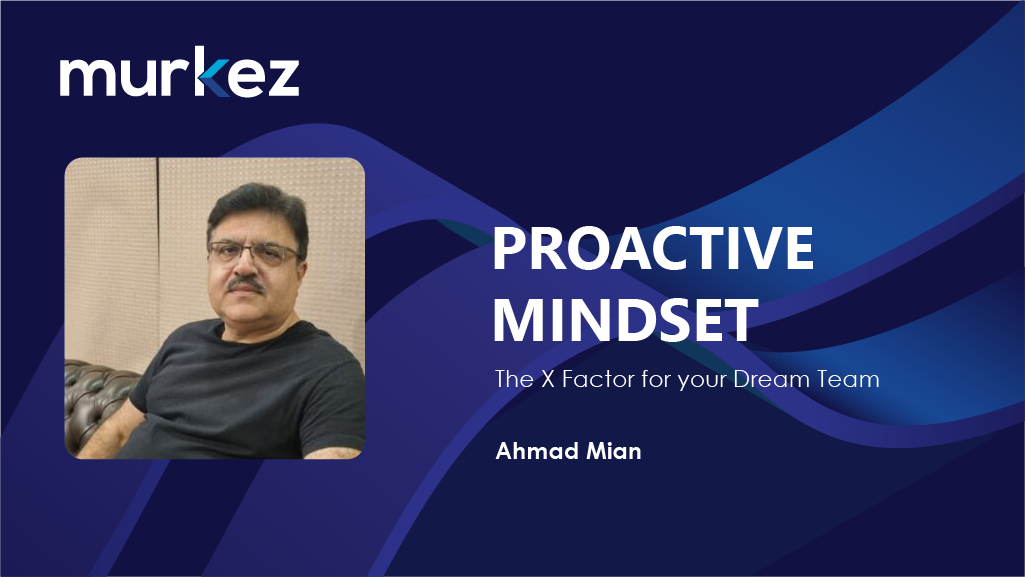 murkez

PROACTIVE MINDSET

The X Factor for your Dream Team

Ahmad Mian